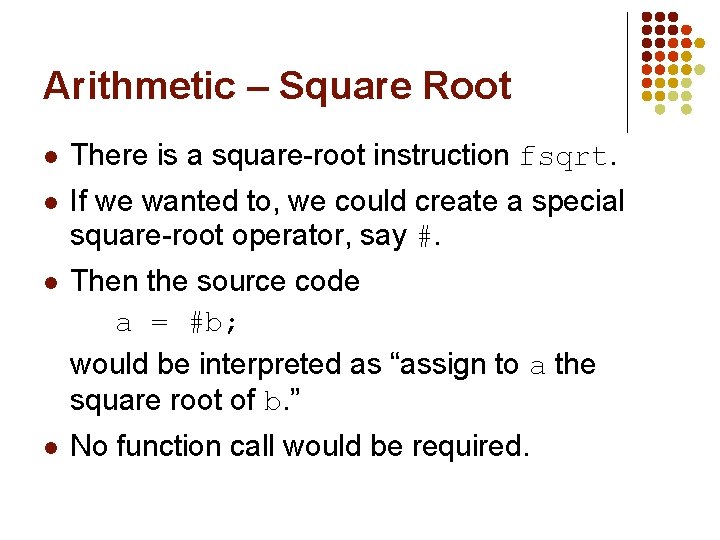 Arithmetic – Square Root

- There is a square-root instruction fsqrt.
- If we wanted to, we could create a special square-root operator, say #.
- Then the source code

  a = #b;

  would be interpreted as “assign to a the square root of b.”
- No function call would be required.